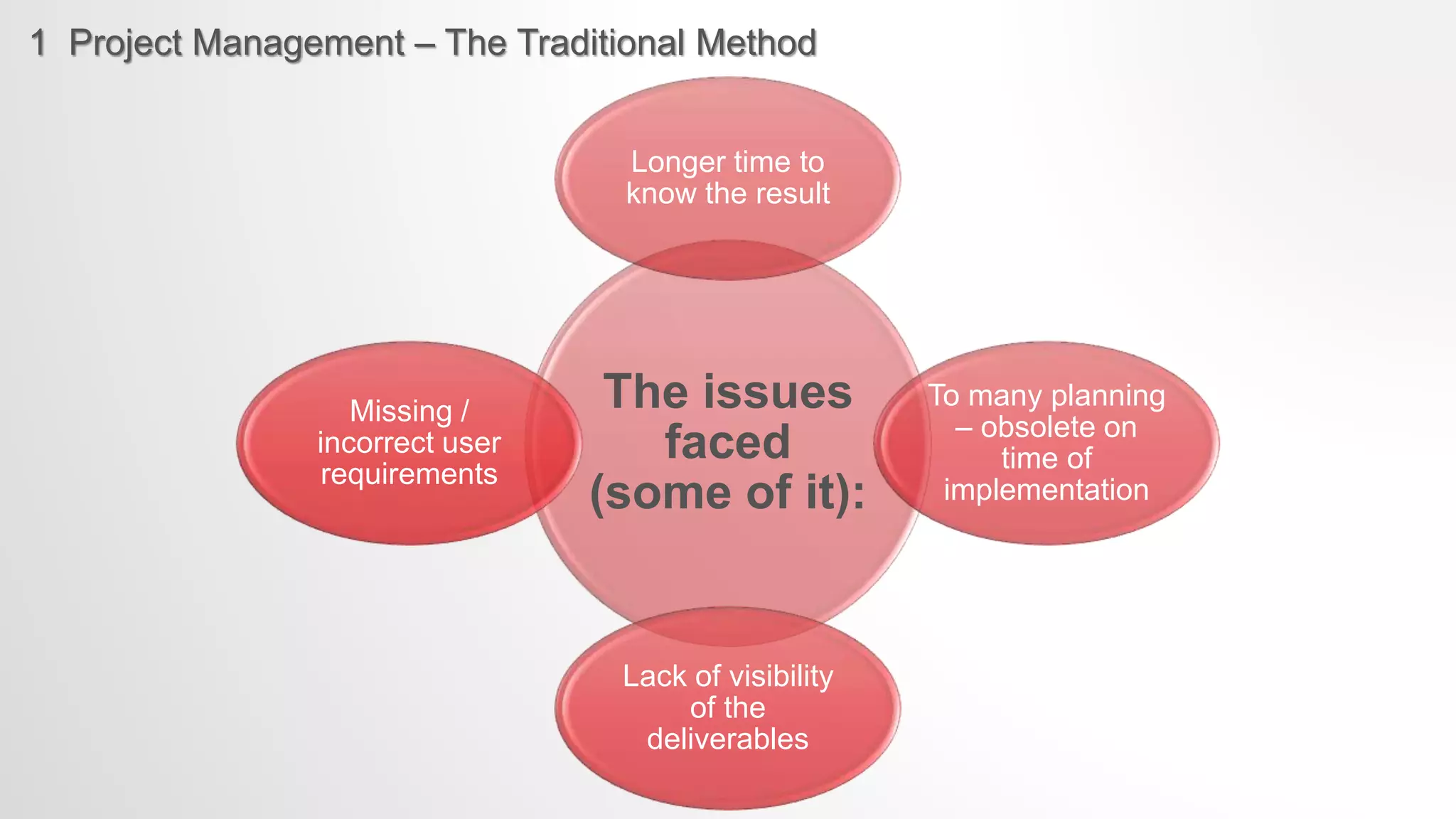 1 Project Management – The Traditional Method

Longer time to know the result

Missing / incorrect user requirements

The issues faced (some of it):

To many planning – obsolete on time of implementation

Lack of visibility of the deliverables